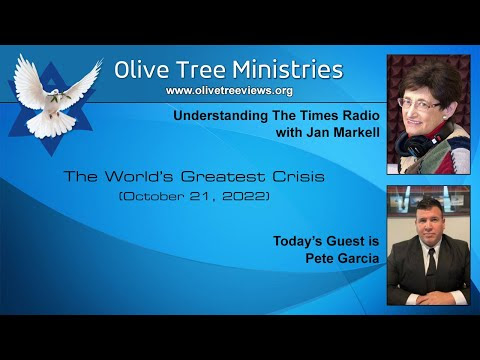 Olive Tree Ministries
www.olivetreeviews.org

Understanding The Times Radio with Jan Markell

The World's Greatest Crisis
(October 21, 2022)

Today's Guest is Pete Garcia